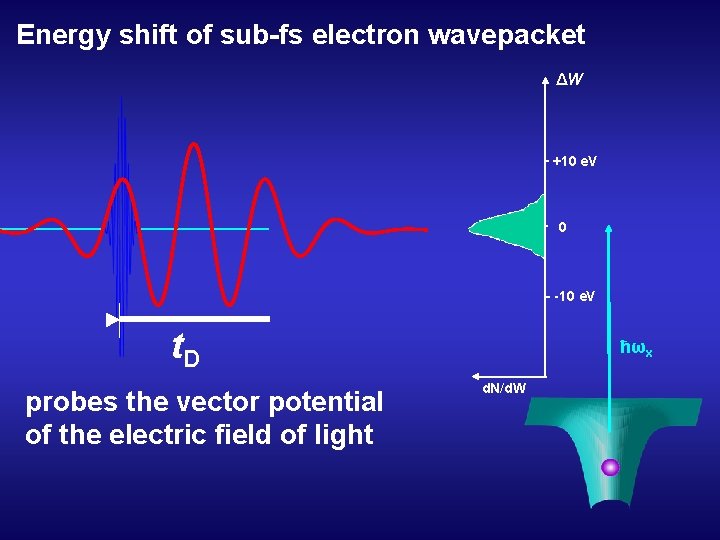 Energy shift of sub-fs electron wavepacket

$t_D$

probes the vector potential of the electric field of light

$\Delta W$

+10 eV

0

-10 eV

dN/dW

$\hbar\omega_x$